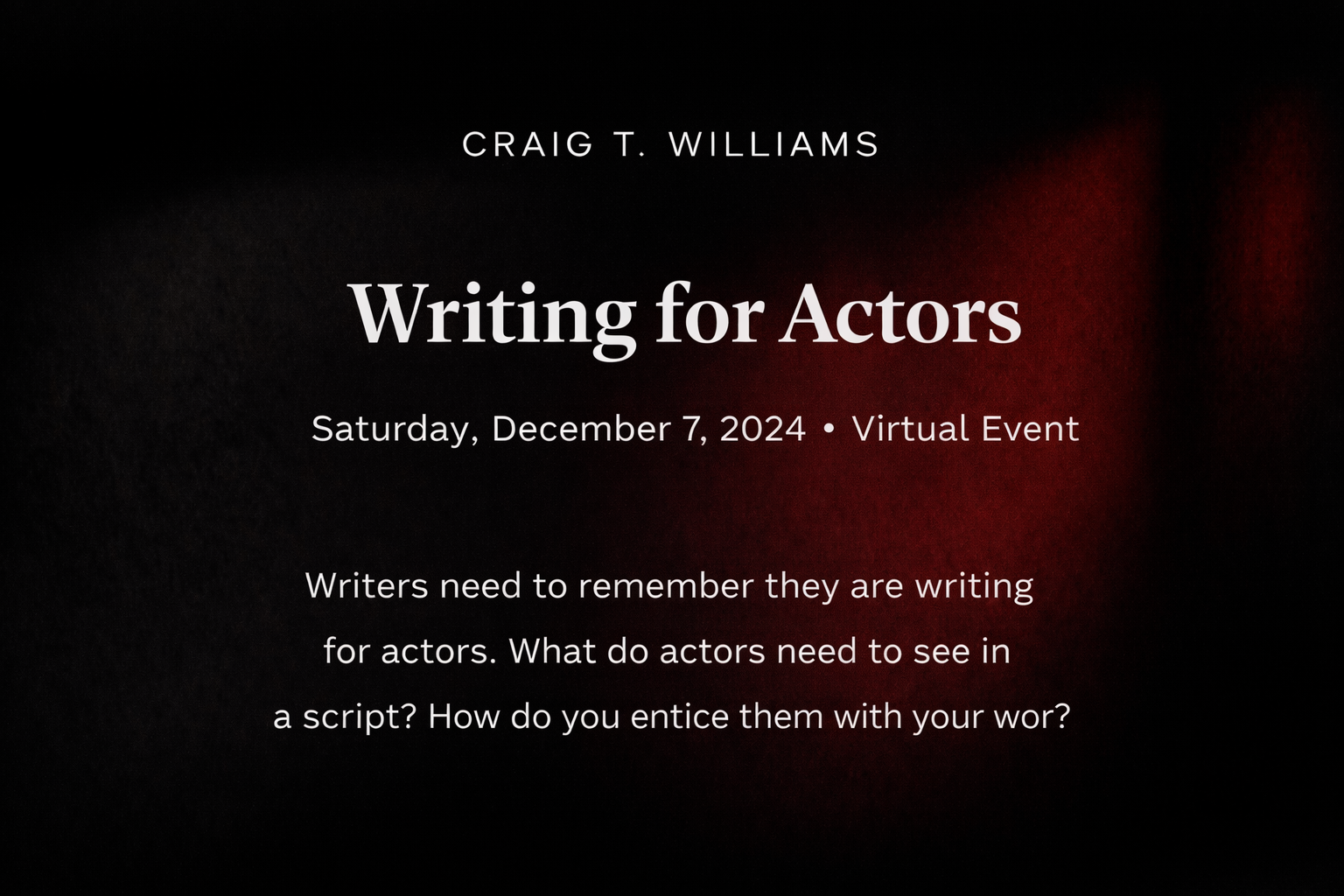 CRAIG T. WILLIAMS

Writing for Actors

Saturday, December 7, 2024 • Virtual Event

Writers need to remember they are writing for actors. What do actors need to see in a script? How do you entice them with your wor?